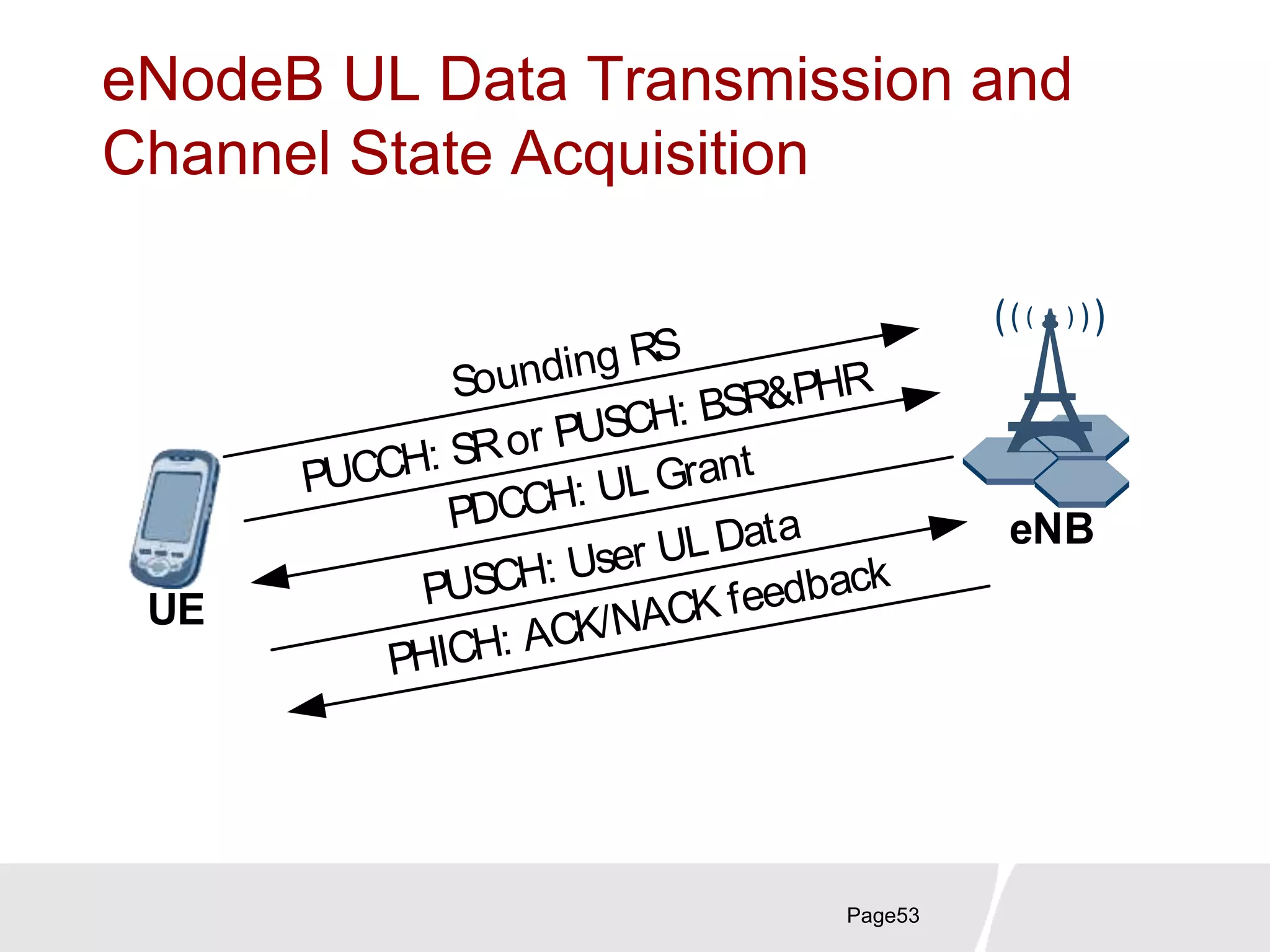 eNodeB UL Data Transmission and Channel State Acquisition

Sounding RS

PUCCH: SR or PUSCH: BSR&PHR

PDCCH: UL Grant

PUSCH: User UL Data

PHICH: ACK/NACK feedback

UE

eNB

Page53